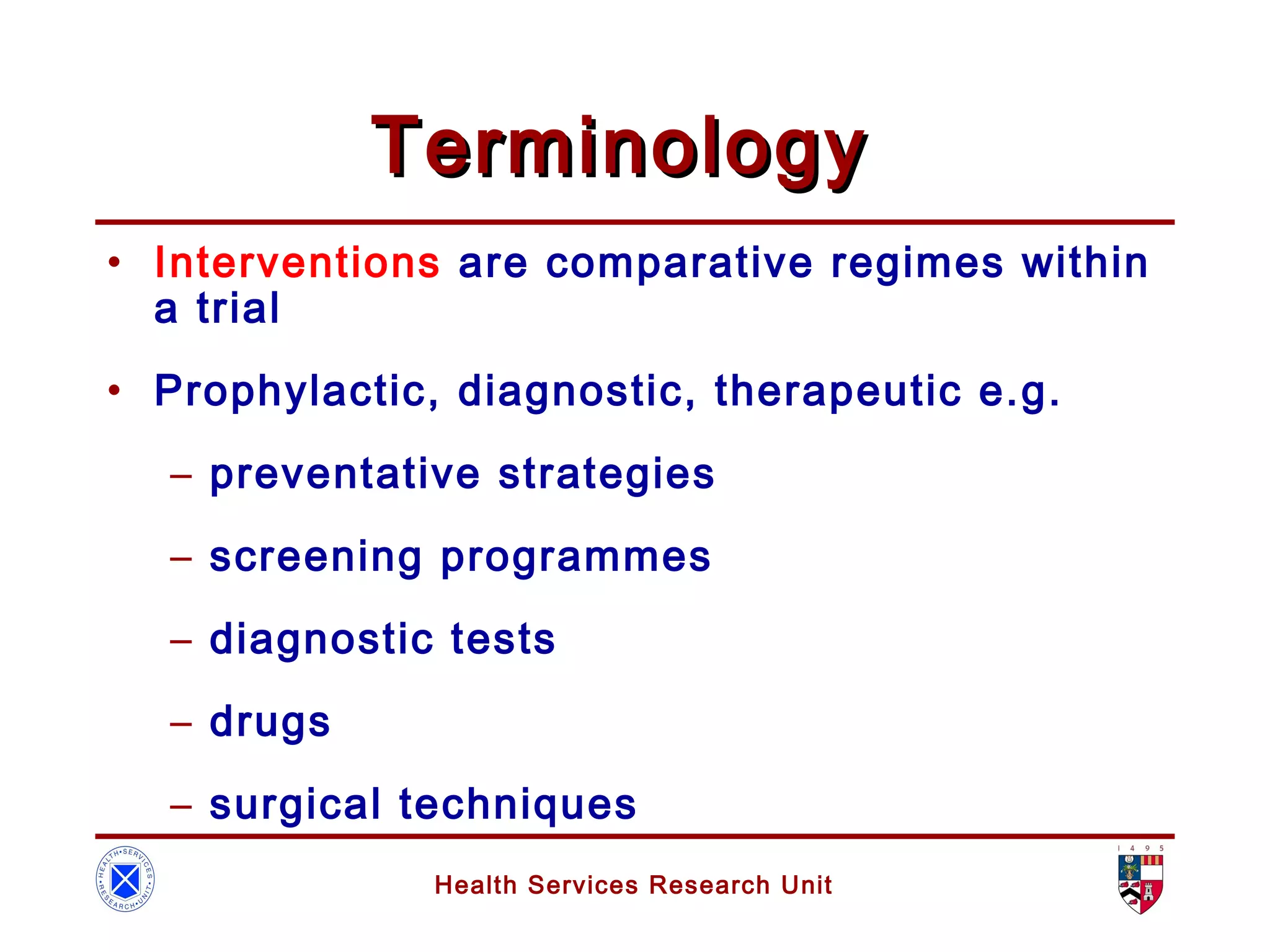 Terminology

• Interventions are comparative regimes within a trial

• Prophylactic, diagnostic, therapeutic e.g.

– preventative strategies

– screening programmes

– diagnostic tests

– drugs

– surgical techniques

HEALTH•SERVICES•RESEARCH•UNIT•

Health Services Research Unit

1 4 9 5